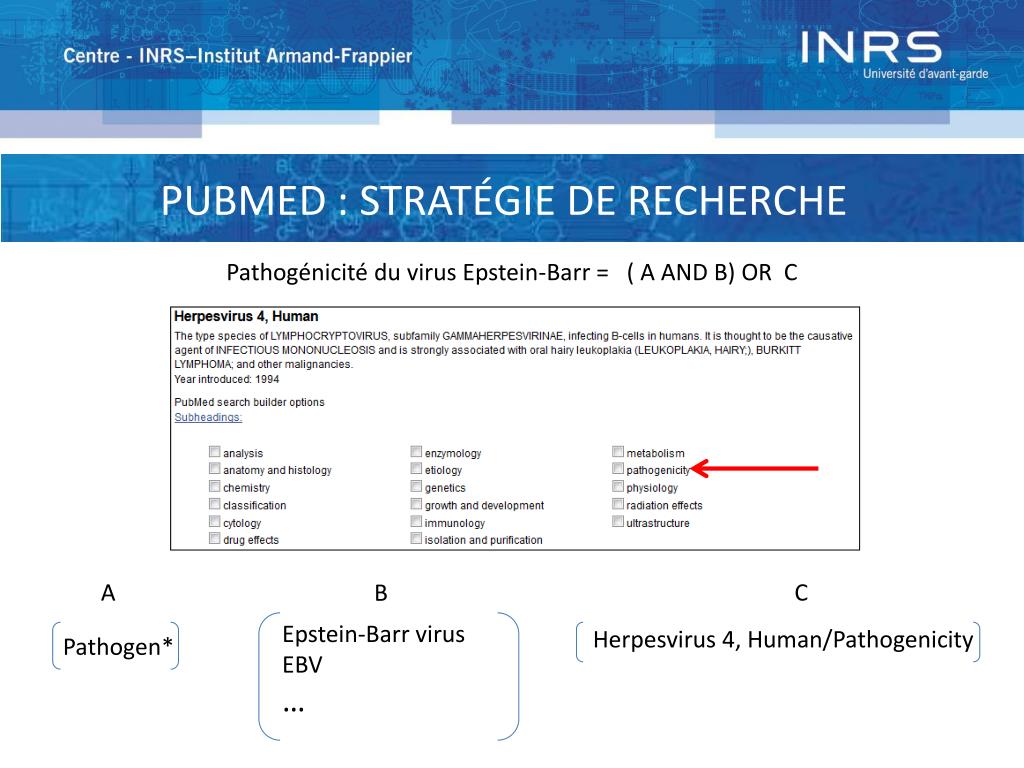 Centre - INRS–Institut Armand-Frappier

INRS
Université d'avant-garde

PUBMED : STRATÉGIE DE RECHERCHE

Pathogénicité du virus Epstein-Barr = ( A AND B) OR C

Herpesvirus 4, Human

The type species of LYMPHOCRYPTOVIRUS, subfamily GAMMAHERPESVIRINAE, infecting B-cells in humans. It is thought to be the causative agent of INFECTIOUS MONONUCLEOSIS and is strongly associated with oral hairy leukoplakia (LEUKOPLAKIA, HAIRY;), BURKITT LYMPHOMA; and other malignancies.
Year introduced: 1994

PubMed search builder options
Subheadings:

analysis
anatomy and histology
chemistry
classification
cytology
drug effects

enzymology
etiology
genetics
growth and development
immunology
isolation and purification

metabolism
pathogenicity
physiology
radiation effects
ultrastructure

A

Pathogen*

B

Epstein-Barr virus
EBV
...

C

Herpesvirus 4, Human/Pathogenicity